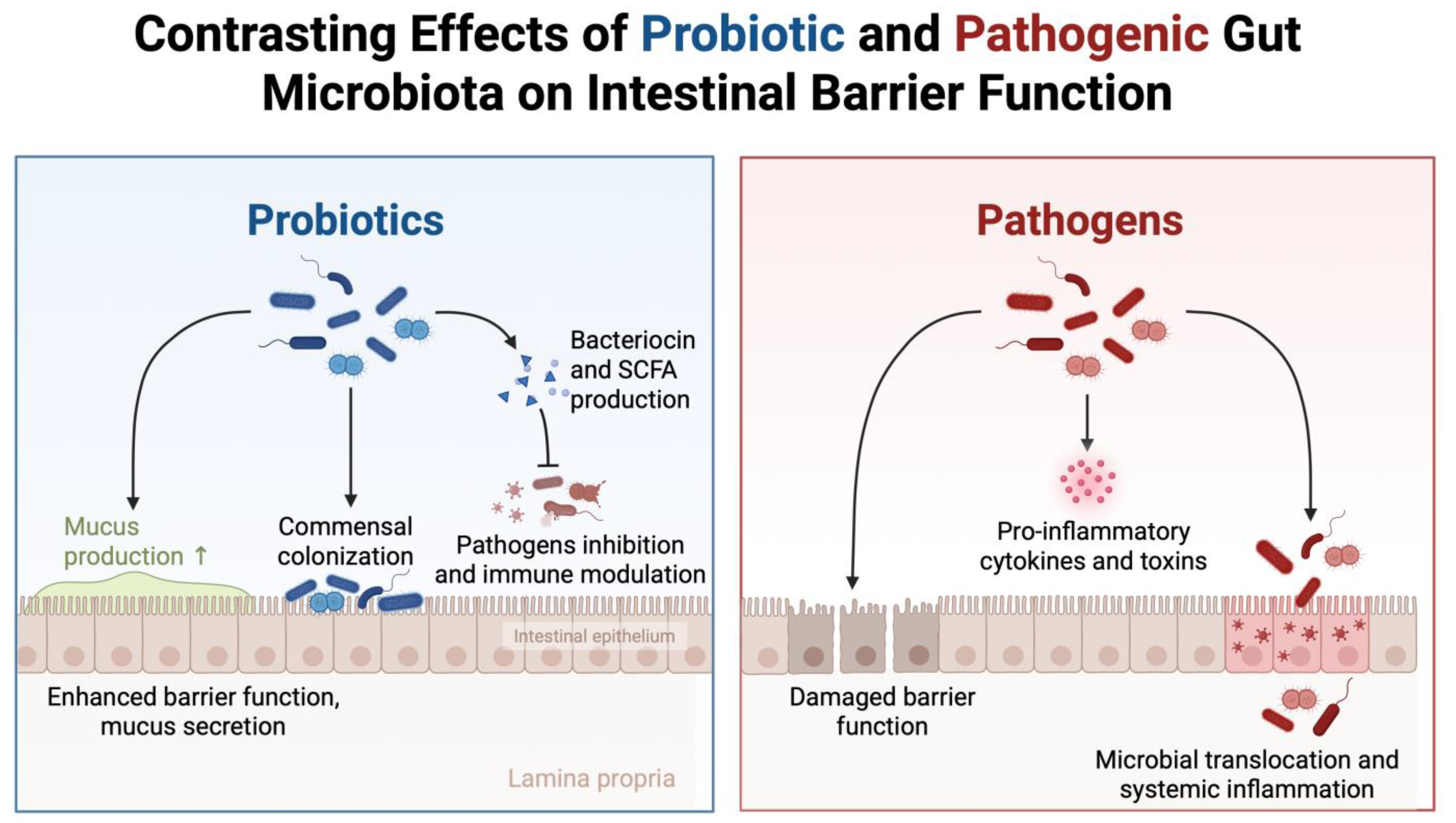 Contrasting Effects of Probiotic and Pathogenic Gut Microbiota on Intestinal Barrier Function

Probiotics

Bacteriocin and SCFA production

Mucus production ↑

Commensal colonization

Pathogens inhibition and immune modulation

Intestinal epithelium

Enhanced barrier function, mucus secretion

Lamina propria

Pathogens

Pro-inflammatory cytokines and toxins

Damaged barrier function

Microbial translocation and systemic inflammation